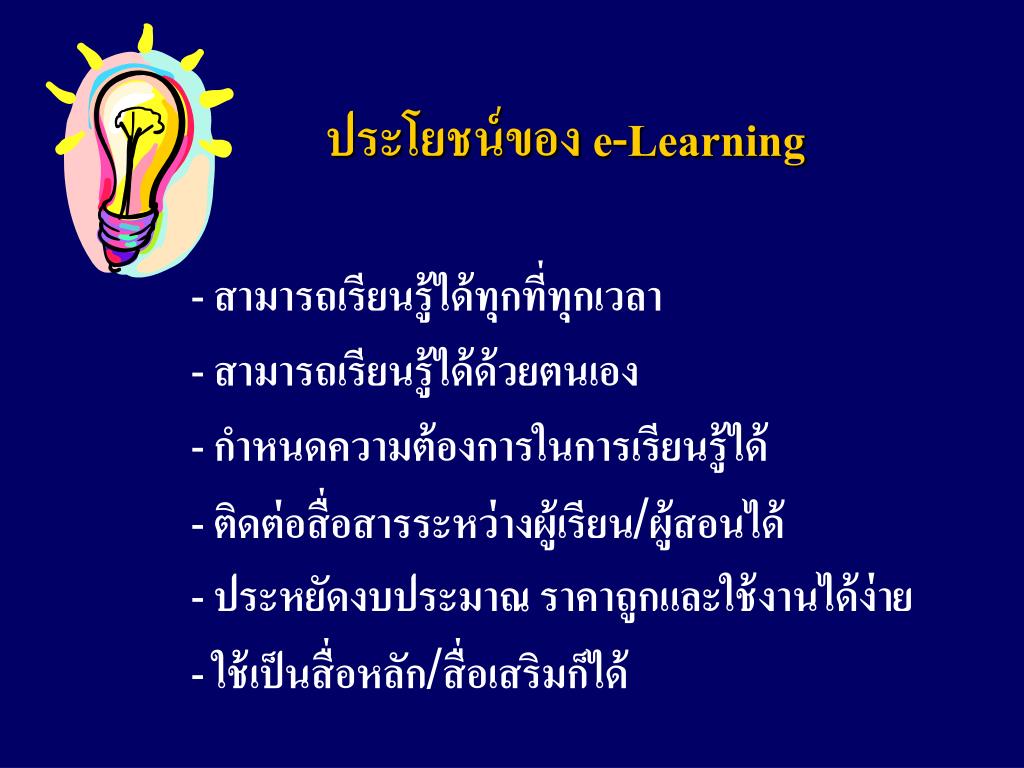 ประโยชน์ของ e-Learning

- สามารถเรียนรู้ได้ทุกที่ทุกเวลา

- สามารถเรียนรู้ได้ด้วยตนเอง

- กำหนดความต้องการในการเรียนรู้ได้

- ติดต่อสื่อสารระหว่างผู้เรียน/ผู้สอนได้

- ประหยัดงบประมาณ ราคาถูกและใช้งานได้ง่าย

- ใช้เป็นสื่อหลัก/สื่อเสริมก็ได้